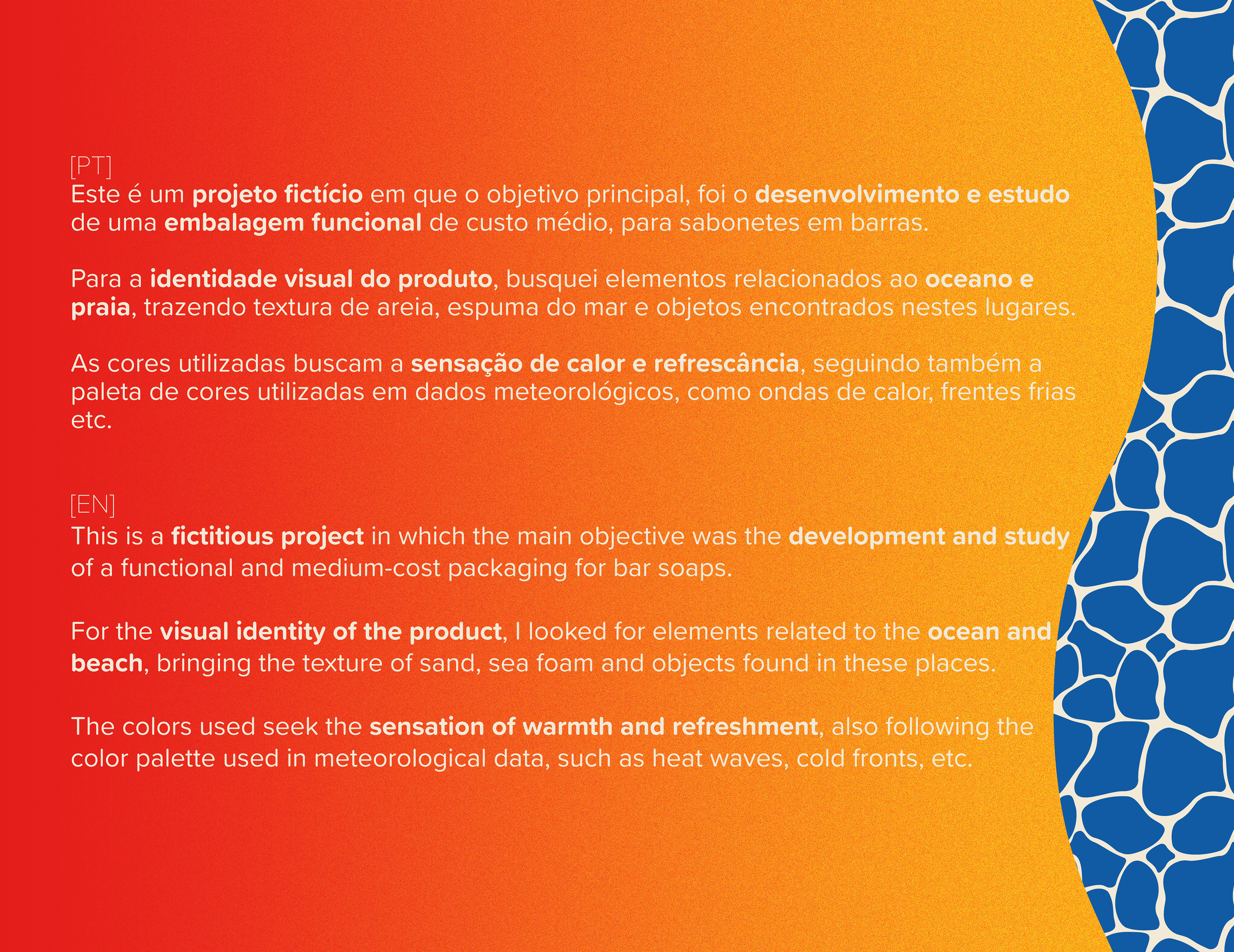 [PT]
Este é um projeto fictício em que o objetivo principal, foi o desenvolvimento e estudo de uma embalagem funcional de custo médio, para sabonetes em barras.

Para a identidade visual do produto, busquei elementos relacionados ao oceano e praia, trazendo textura de areia, espuma do mar e objetos encontrados nestes lugares.

As cores utilizadas buscam a sensação de calor e refrescância, seguindo também a paleta de cores utilizadas em dados meteorológicos, como ondas de calor, frentes frias etc.

[EN]
This is a fictitious project in which the main objective was the development and study of a functional and medium-cost packaging for bar soaps.

For the visual identity of the product, I looked for elements related to the ocean and beach, bringing the texture of sand, sea foam and objects found in these places.

The colors used seek the sensation of warmth and refreshment, also following the color palette used in meteorological data, such as heat waves, cold fronts, etc.